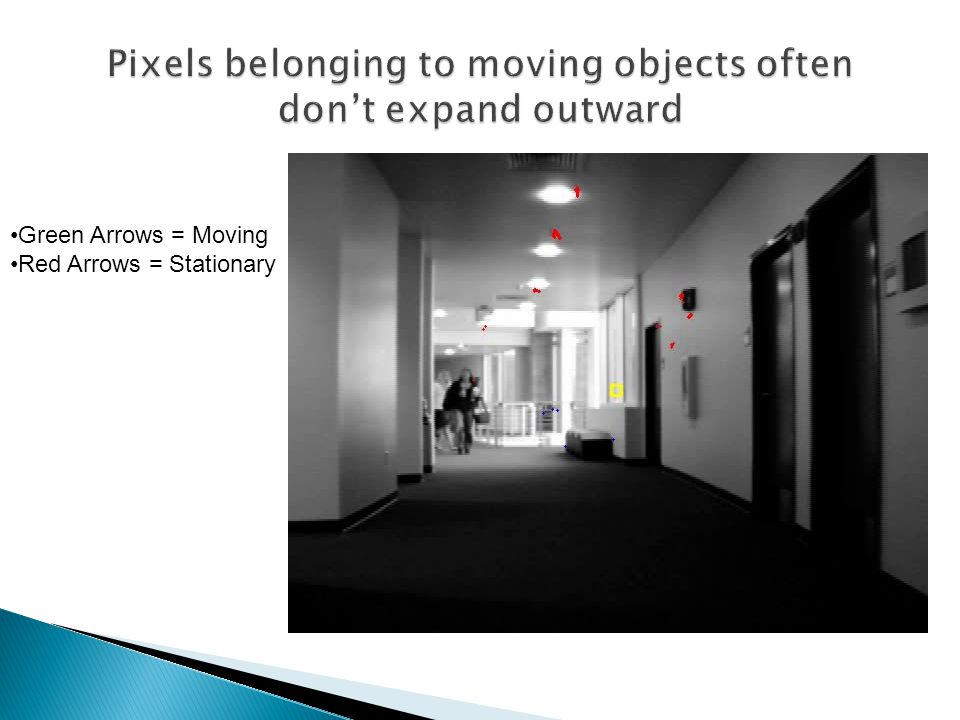 Pixels belonging to moving objects often don't expand outward

•Green Arrows = Moving
•Red Arrows = Stationary